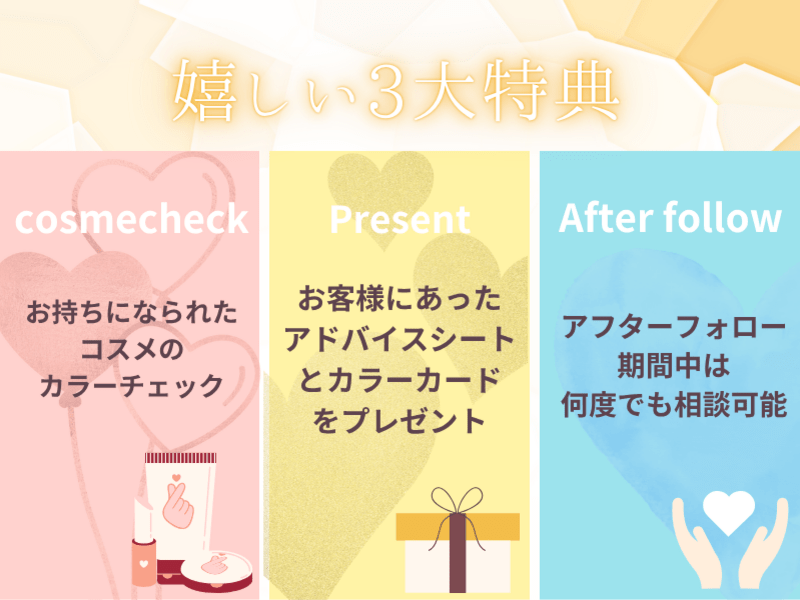 嬉しい3大特典

cosmecheck

お持ちになられた
コスメの
カラーチェック

Present

お客様にあった
アドバイスシート
とカラーカード
をプレゼント

After follow

アフターフォロー
期間中は
何度でも相談可能